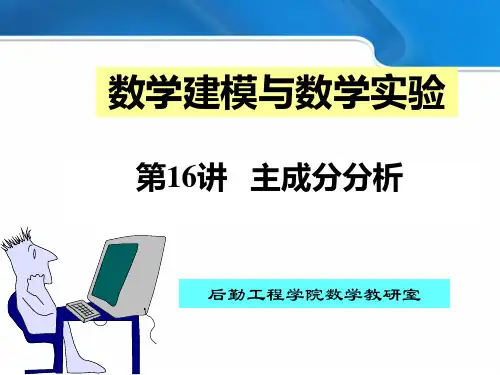 数学建模与数学实验

第16讲　主成分分析

后勤工程学院数学教研室